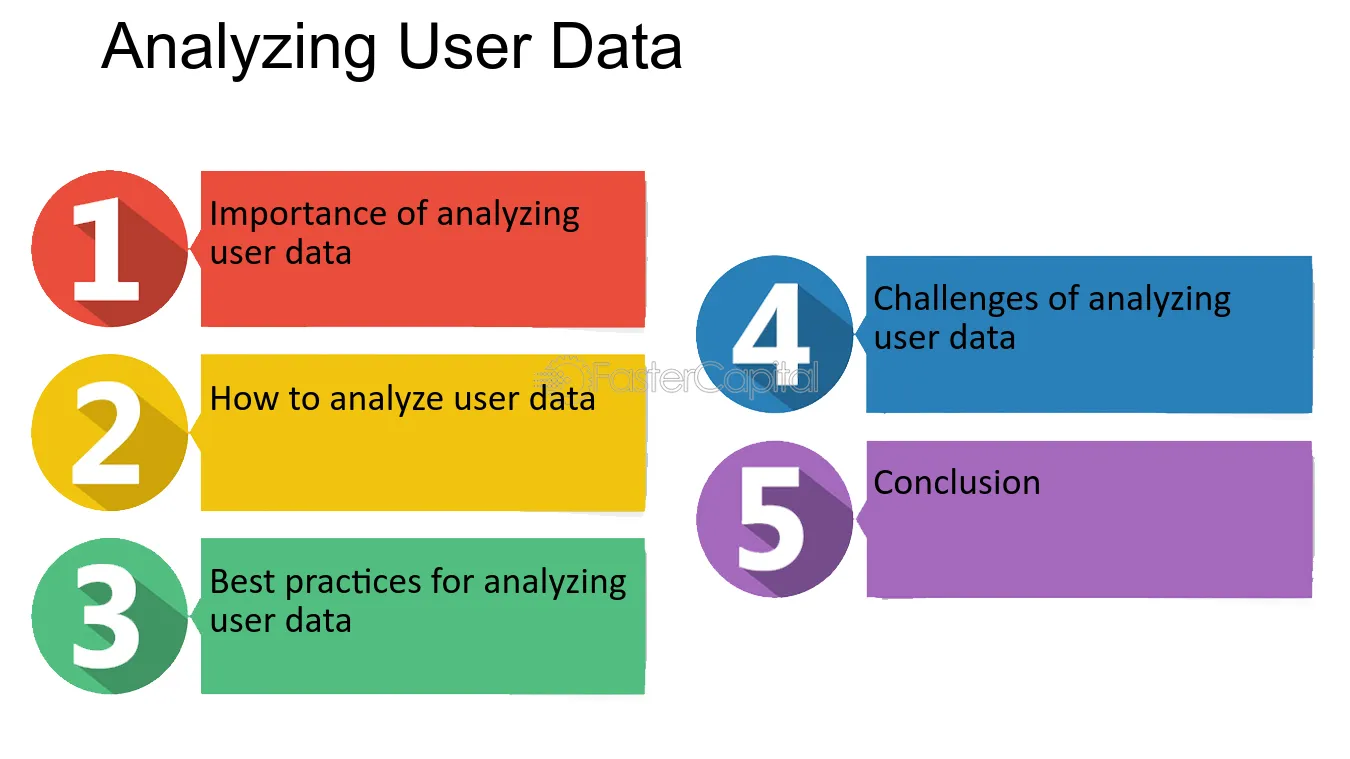 Analyzing User Data

1
Importance of analyzing user data

2
How to analyze user data

3
Best practices for analyzing user data

4
Challenges of analyzing user data

5
Conclusion

FasterCapital